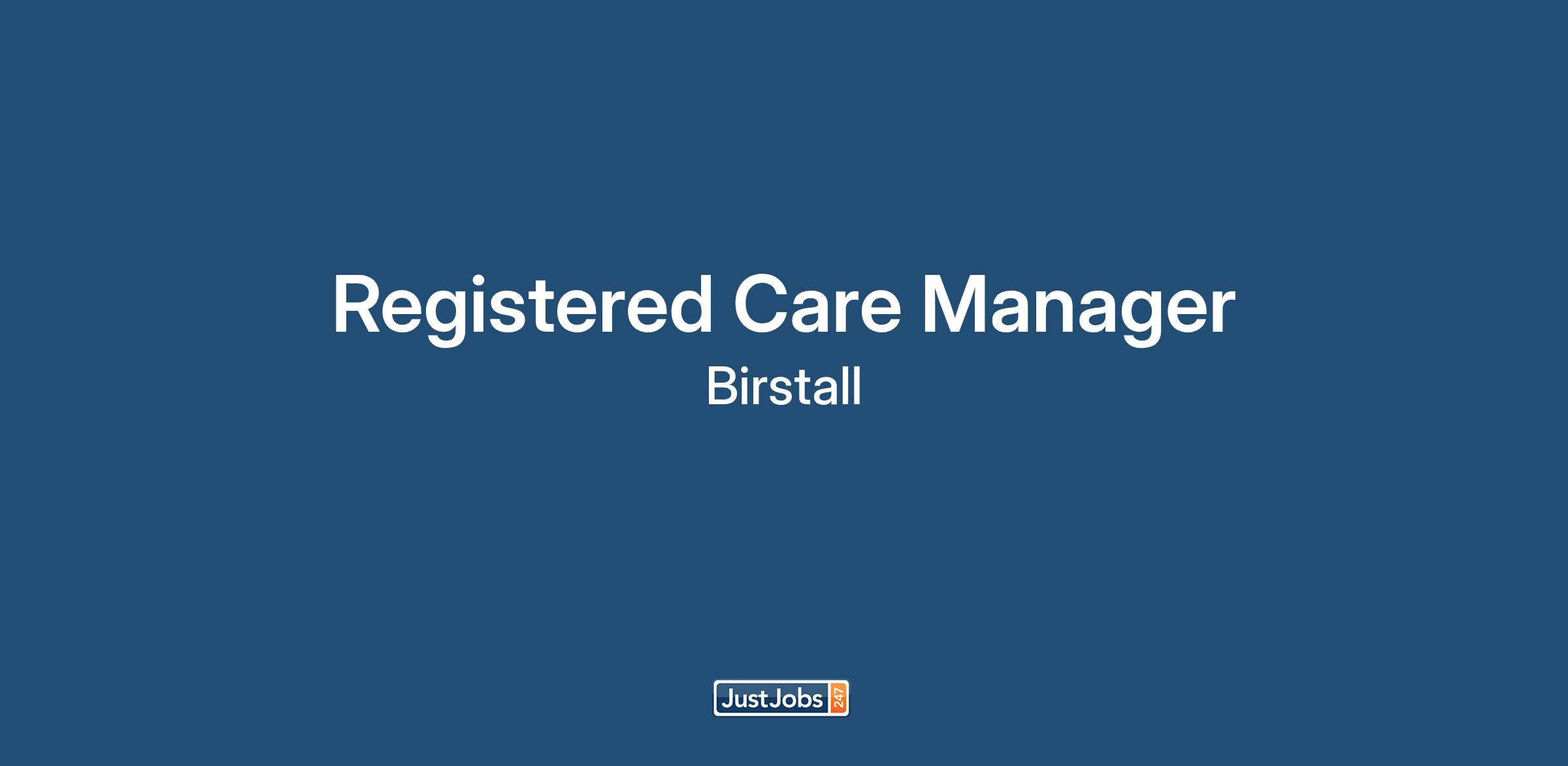 Registered Care Manager
Birstall

JustJobs 247